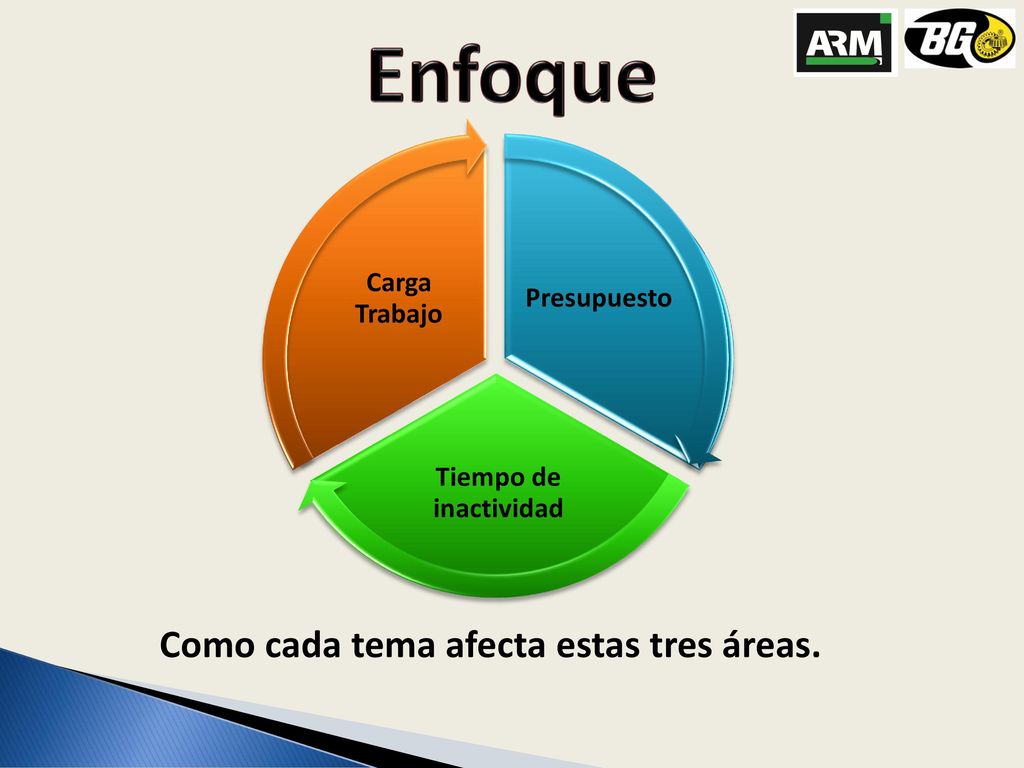 ARM

BG

Enfoque

Carga Trabajo

Presupuesto

Tiempo de inactividad

Como cada tema afecta estas tres áreas.